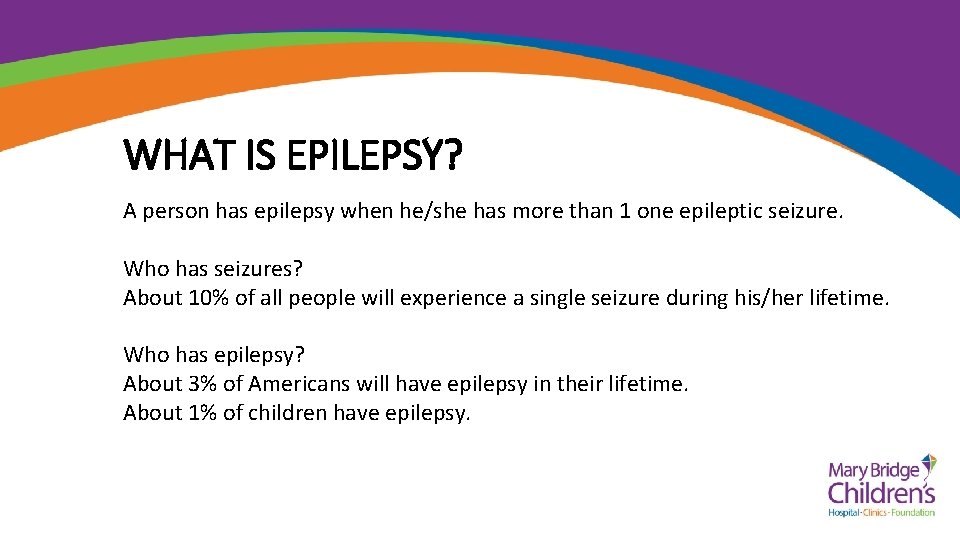 WHAT IS EPILEPSY?

A person has epilepsy when he/she has more than 1 one epileptic seizure.

Who has seizures?
About 10% of all people will experience a single seizure during his/her lifetime.

Who has epilepsy?
About 3% of Americans will have epilepsy in their lifetime.
About 1% of children have epilepsy.

Mary Bridge Children's Hospital · Clinics · Foundation